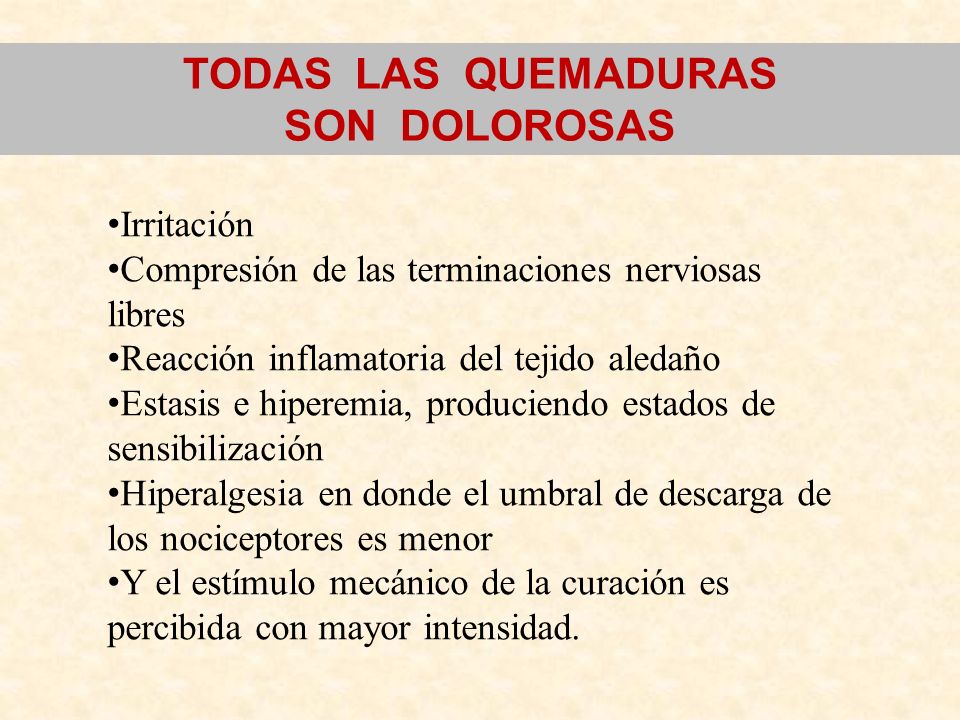 TODAS LAS QUEMADURAS SON DOLOROSAS

•Irritación
•Compresión de las terminaciones nerviosas libres
•Reacción inflamatoria del tejido aledaño
•Estasis e hiperemia, produciendo estados de sensibilización
•Hiperalgesia en donde el umbral de descarga de los nociceptores es menor
•Y el estímulo mecánico de la curación es percibida con mayor intensidad.